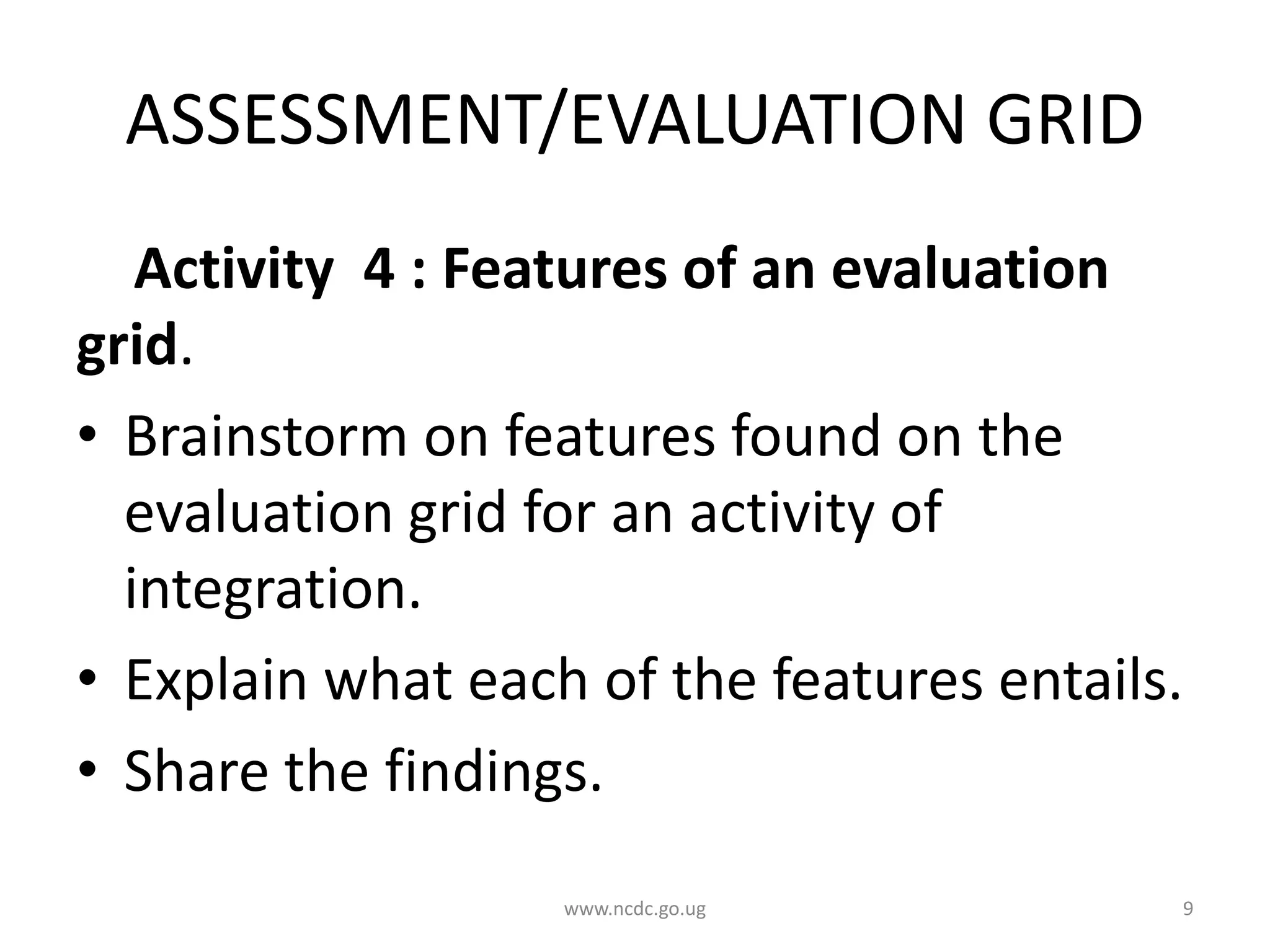 ASSESSMENT/EVALUATION GRID

Activity 4 : Features of an evaluation grid.

• Brainstorm on features found on the evaluation grid for an activity of integration.

• Explain what each of the features entails.

• Share the findings.

www.ncdc.go.ug

9